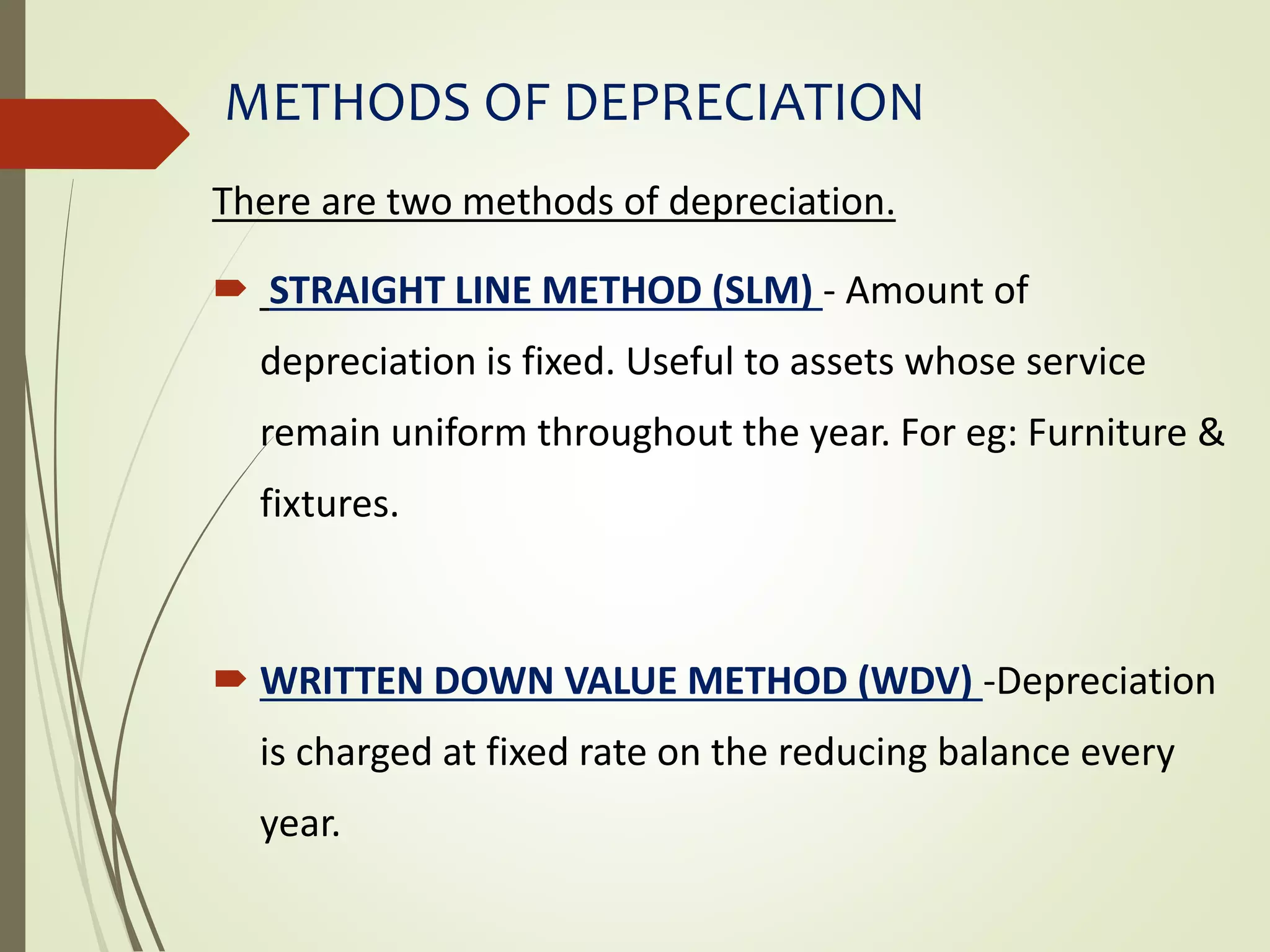 METHODS OF DEPRECIATION

There are two methods of depreciation.

STRAIGHT LINE METHOD (SLM) - Amount of depreciation is fixed. Useful to assets whose service remain uniform throughout the year. For eg: Furniture & fixtures.

WRITTEN DOWN VALUE METHOD (WDV) -Depreciation is charged at fixed rate on the reducing balance every year.